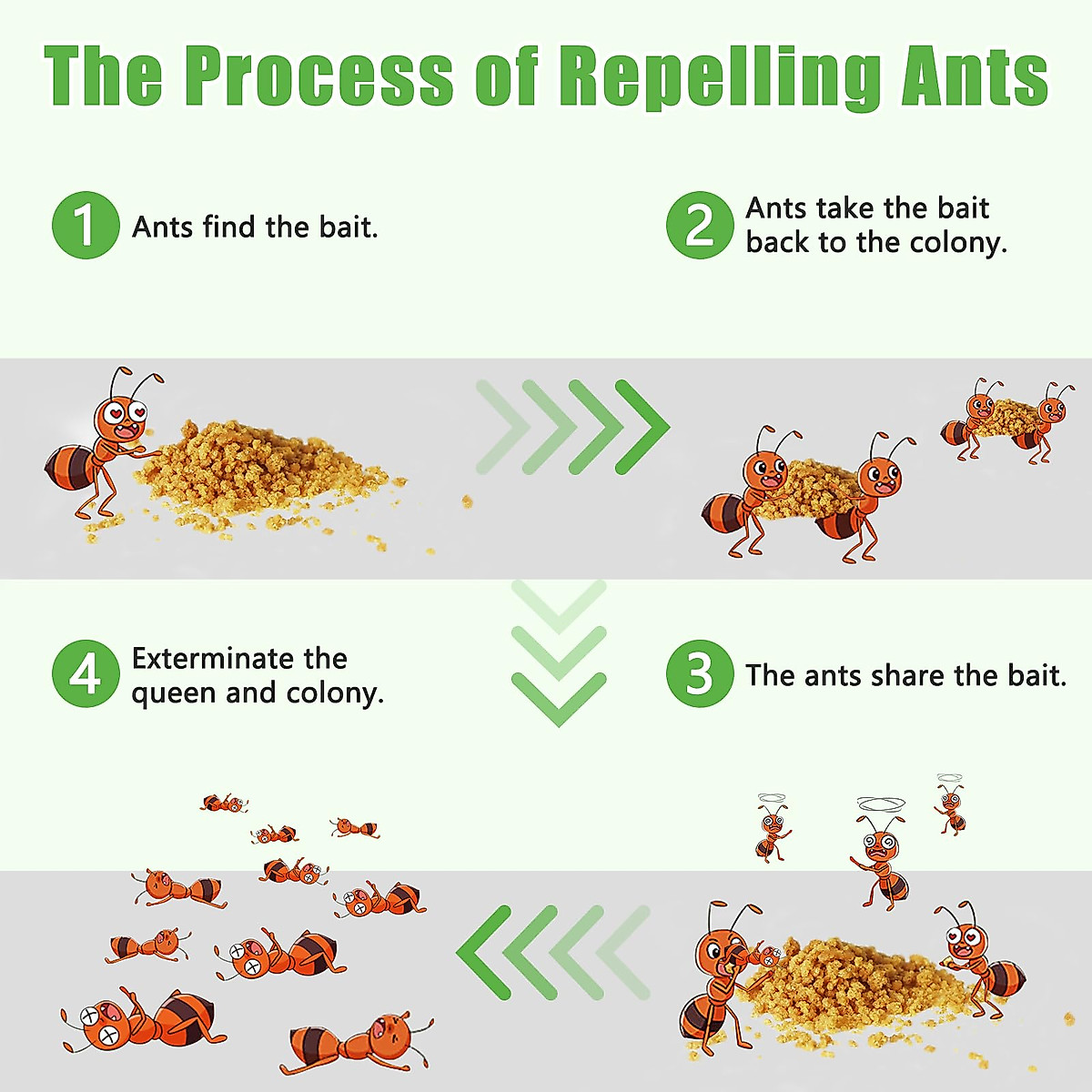 The Process of Repelling Ants

1 Ants find the bait.

2 Ants take the bait back to the colony.

4 Exterminate the queen and colony.

3 The ants share the bait.